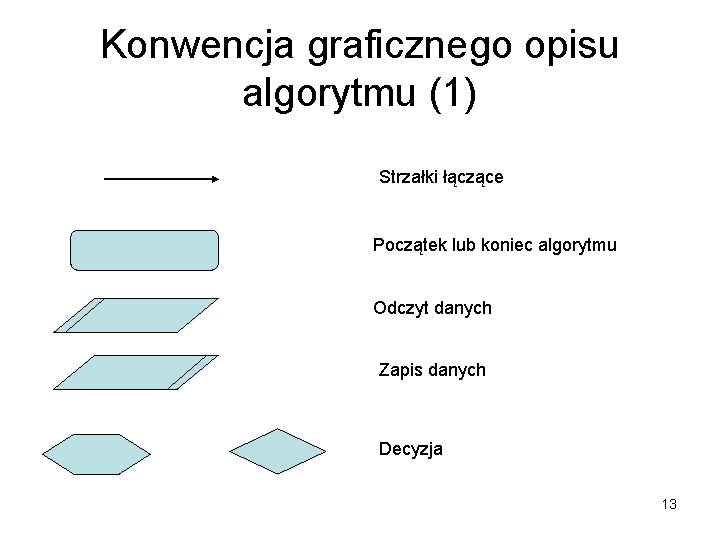 Konwencja graficznego opisu algorytmu (1)

Strzałki łączące

Początek lub koniec algorytmu

Odczyt danych

Zapis danych

Decyzja

13